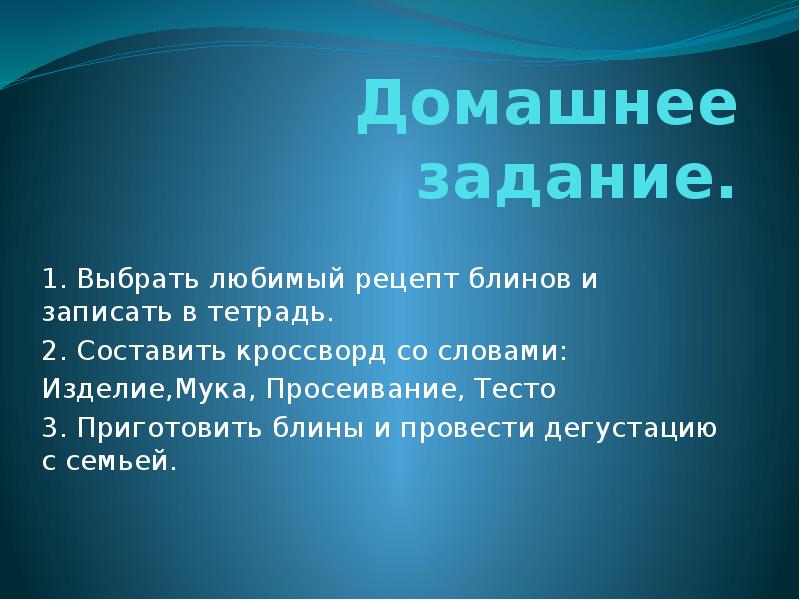 Домашнее задание.

1. Выбрать любимый рецепт блинов и записать в тетрадь.

2. Составить кроссворд со словами:

Изделие,Мука, Просеивание, Тесто

3. Приготовить блины и провести дегустацию с семьей.